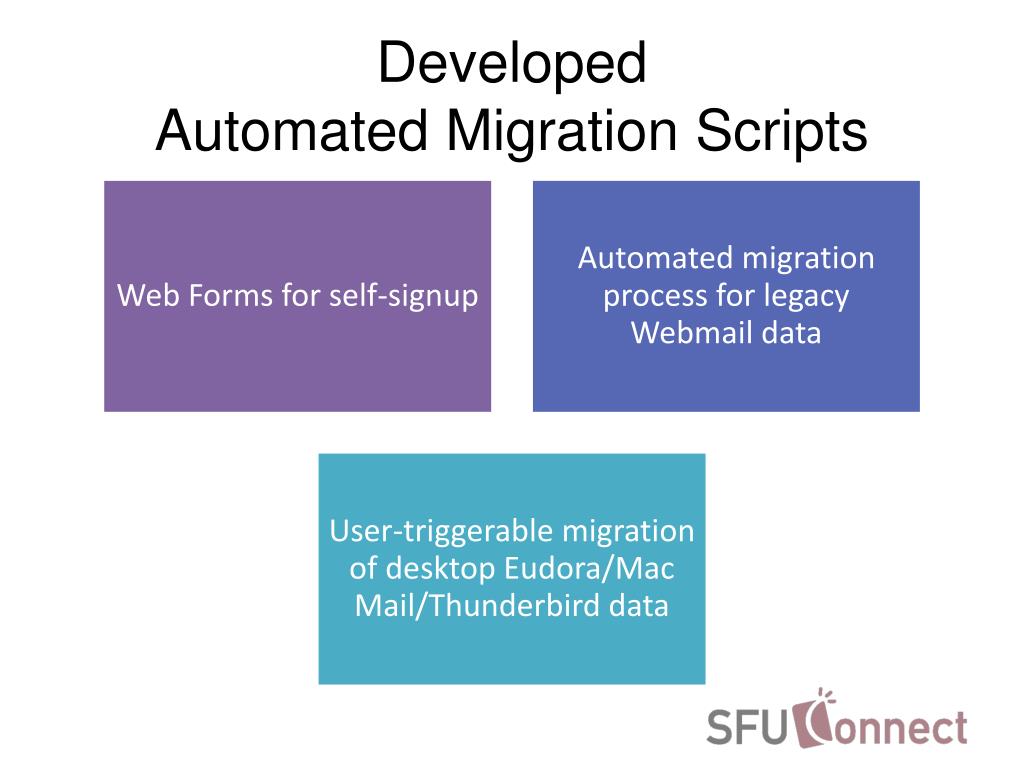 Developed
Automated Migration Scripts

Web Forms for self-signup

Automated migration process for legacy Webmail data

User-triggerable migration of desktop Eudora/Mac Mail/Thunderbird data

SFU Connect